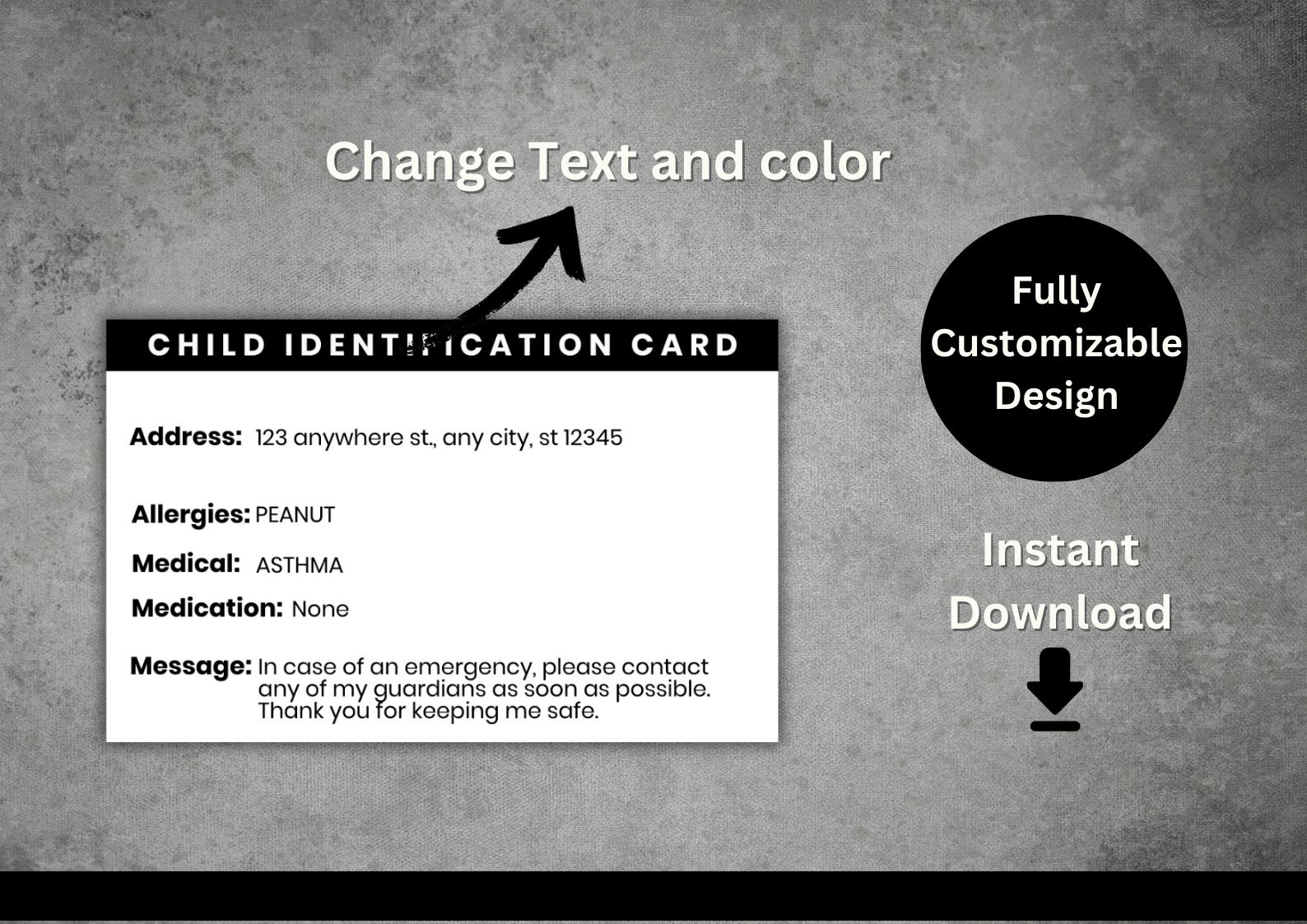 Change Text and color

CHILD IDENTIFICATION CARD

Address: 123 anywhere st., any city, st 12345

Allergies: PEANUT

Medical: ASTHMA

Medication: None

Message: In case of an emergency, please contact any of my guardians as soon as possible. Thank you for keeping me safe.

Fully Customizable Design

Instant Download